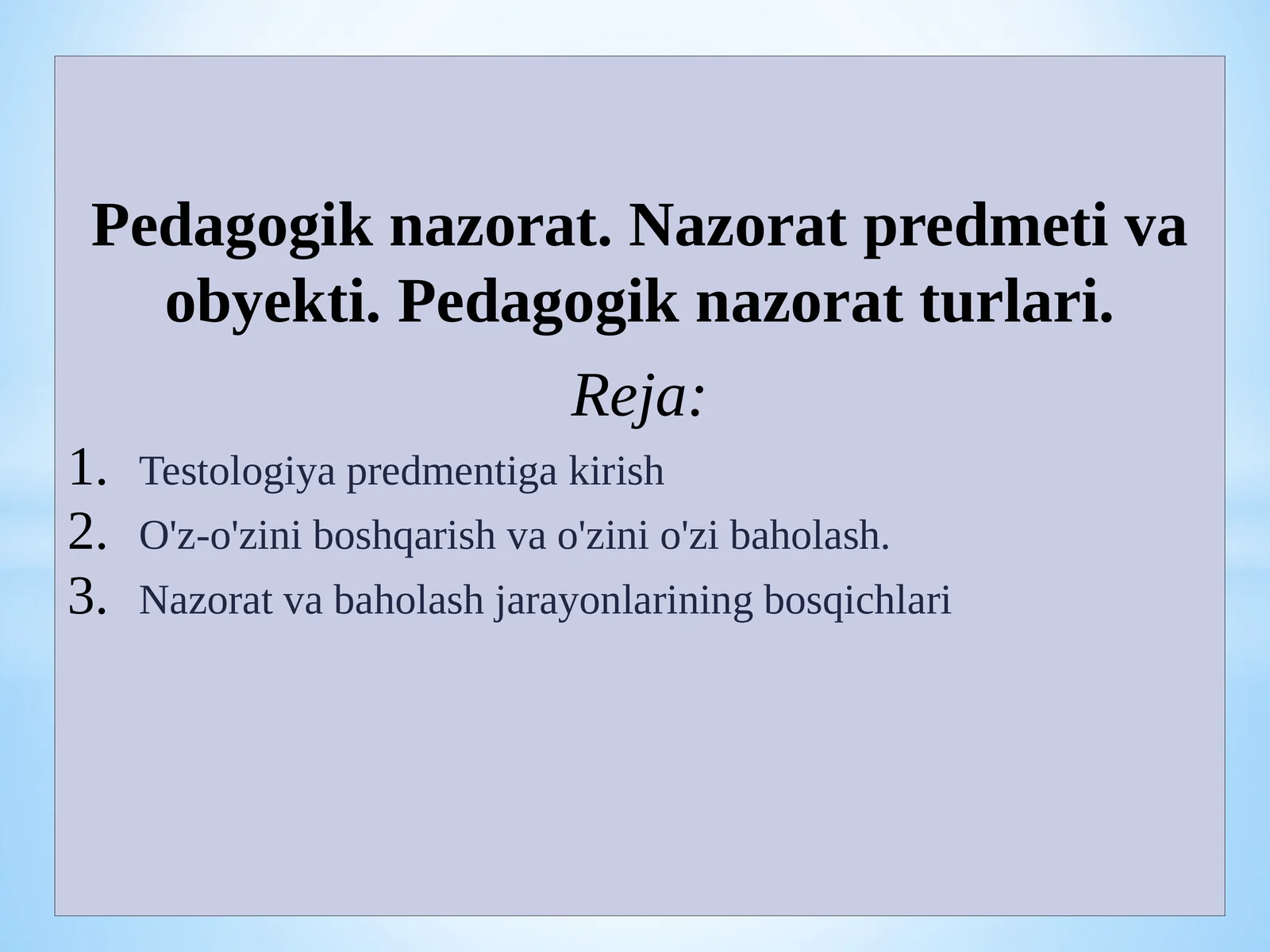 Pedagogik nazorat. Nazorat predmeti va obyekti. Pedagogik nazorat turlari.

Reja:

1. Testologiya predmentiga kirish
2. O'z-o'zini boshqarish va o'zini o'zi baholash.
3. Nazorat va baholash jarayonlarining bosqichlari